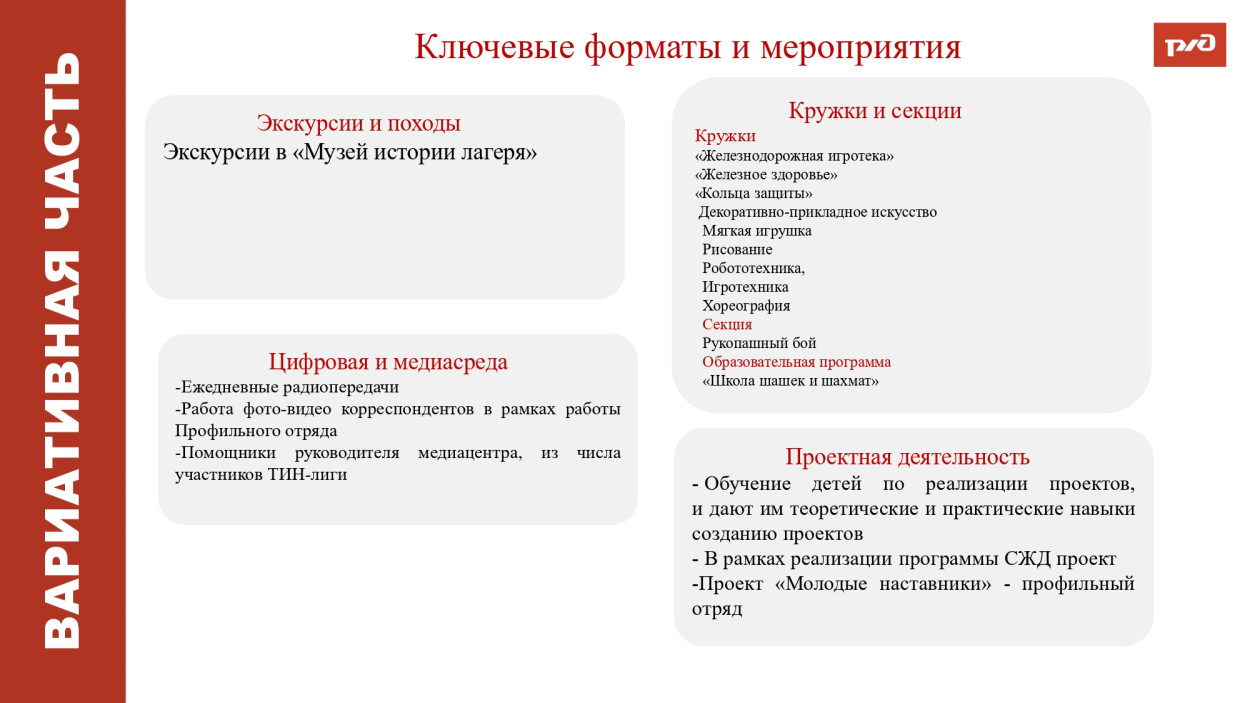 ВАРИАТИВНАЯ ЧАСТЬ

Ключевые форматы и мероприятия

РЖД

Экскурсии и походы
Экскурсии в «Музей истории лагеря»

Цифровая и медиасреда
-Ежедневные радиопередачи
-Работа фото-видео корреспондентов в рамках работы Профильного отряда
-Помощники руководителя медиацентра, из числа участников ТИН-лиги

Кружки и секции
Кружки
«Железнодорожная игротека»
«Железное здоровье»
«Кольца защиты»
Декоративно-прикладное искусство
Мягкая игрушка
Рисование
Робототехника,
Игротехника
Хореография
Секция
Рукопашный бой
Образовательная программа
«Школа шашек и шахмат»

Проектная деятельность
- Обучение детей по реализации проектов, и дают им теоретические и практические навыки созданию проектов
- В рамках реализации программы СЖД проект
-Проект «Молодые наставники» - профильный отряд